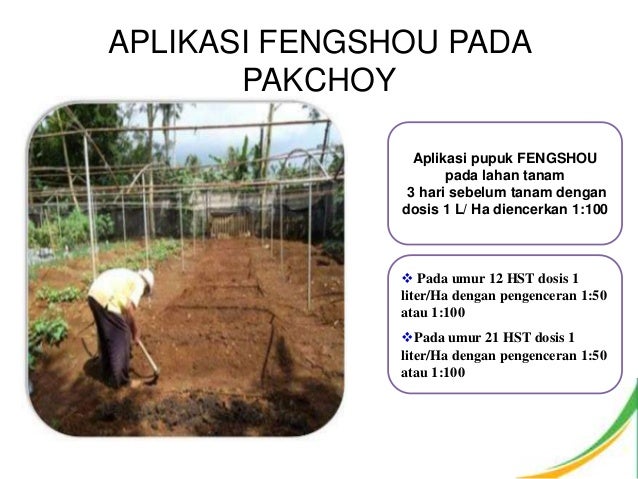 APLIKASI FENGSHOU PADA PAKCHOY

Aplikasi pupuk FENGSHOU pada lahan tanam 3 hari sebelum tanam dengan dosis 1 L/ Ha diencerkan 1:100

❖ Pada umur 12 HST dosis 1 liter/Ha dengan pengenceran 1:50 atau 1:100

❖Pada umur 21 HST dosis 1 liter/Ha dengan pengenceran 1:50 atau 1:100